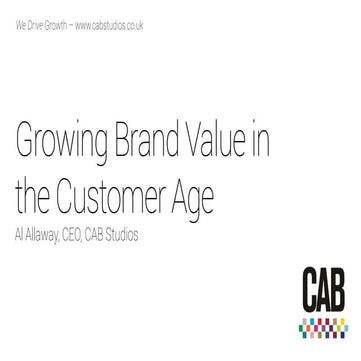 We Drive Growth – www.cabstudios.co.uk

Growing Brand Value in the Customer Age

Al Allaway, CEO, CAB Studios

CAB